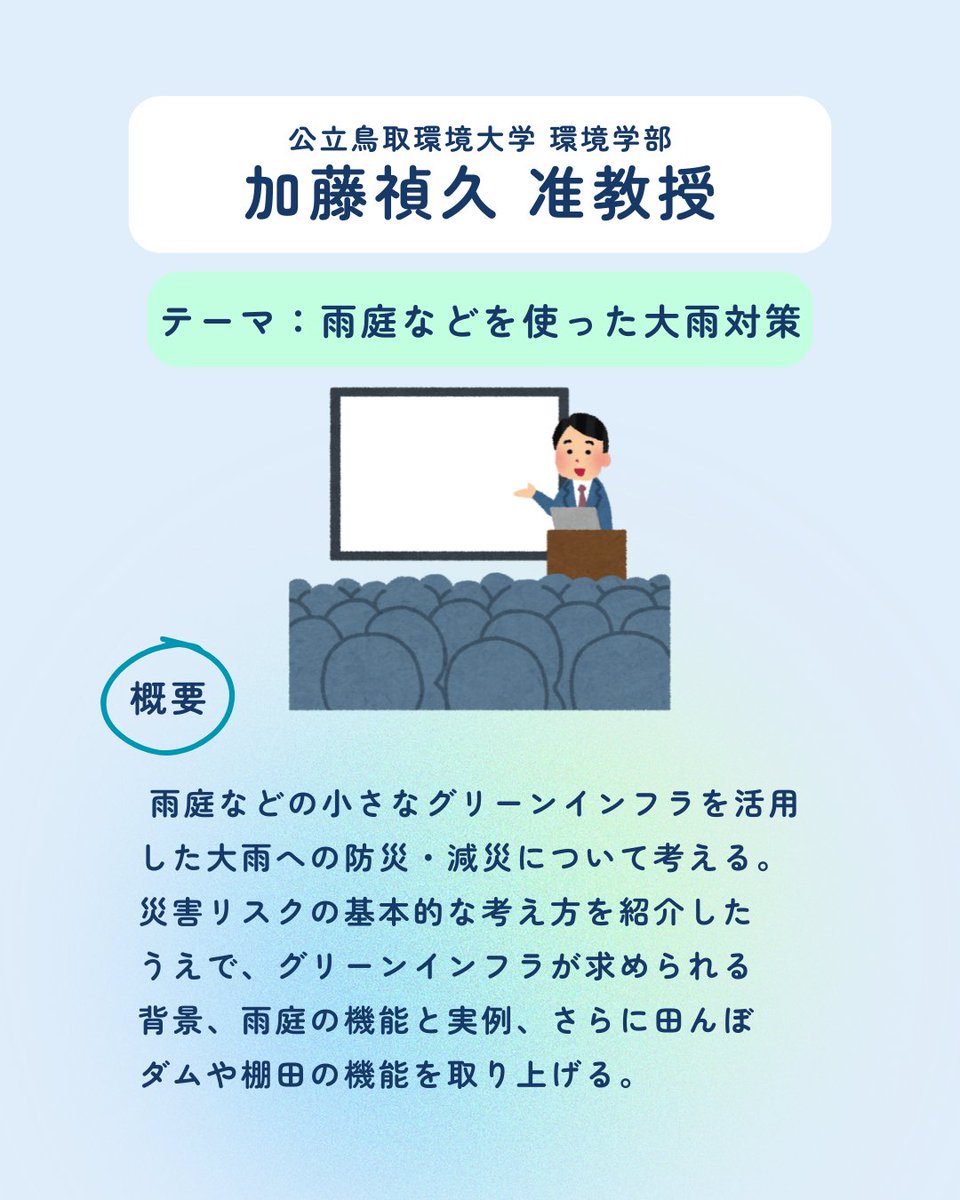 公立鳥取環境大学 環境学部
加藤禎久 准教授

テーマ：雨庭などを使った大雨対策

概要

雨庭などの小さなグリーンインフラを活用した大雨への防災・減災について考える。災害リスクの基本的な考え方を紹介したうえで、グリーンインフラが求められる背景、雨庭の機能と実例、さらに田んぼダムや棚田の機能を取り上げる。